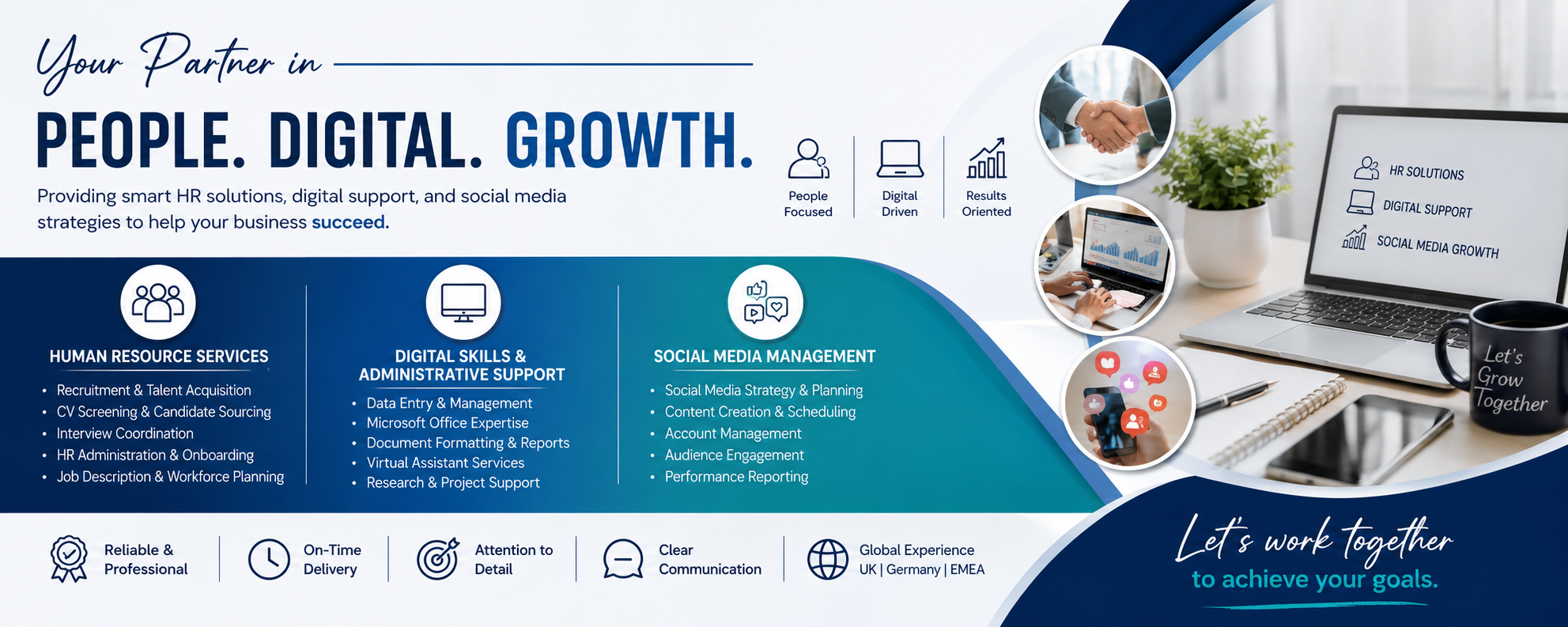 Your Partner in

PEOPLE. DIGITAL. GROWTH.

Providing smart HR solutions, digital support, and social media strategies to help your business succeed.

People Focused

Digital Driven

Results Oriented

HR SOLUTIONS
DIGITAL SUPPORT
SOCIAL MEDIA GROWTH

Let's Grow Together

HUMAN RESOURCE SERVICES
• Recruitment & Talent Acquisition
• CV Screening & Candidate Sourcing
• Interview Coordination
• HR Administration & Onboarding
• Job Description & Workforce Planning

DIGITAL SKILLS & ADMINISTRATIVE SUPPORT
• Data Entry & Management
• Microsoft Office Expertise
• Document Formatting & Reports
• Virtual Assistant Services
• Research & Project Support

SOCIAL MEDIA MANAGEMENT
• Social Media Strategy & Planning
• Content Creation & Scheduling
• Account Management
• Audience Engagement
• Performance Reporting

Reliable & Professional

On-Time Delivery

Attention to Detail

Clear Communication

Global Experience
UK | Germany | EMEA

Let's work together
to achieve your goals.